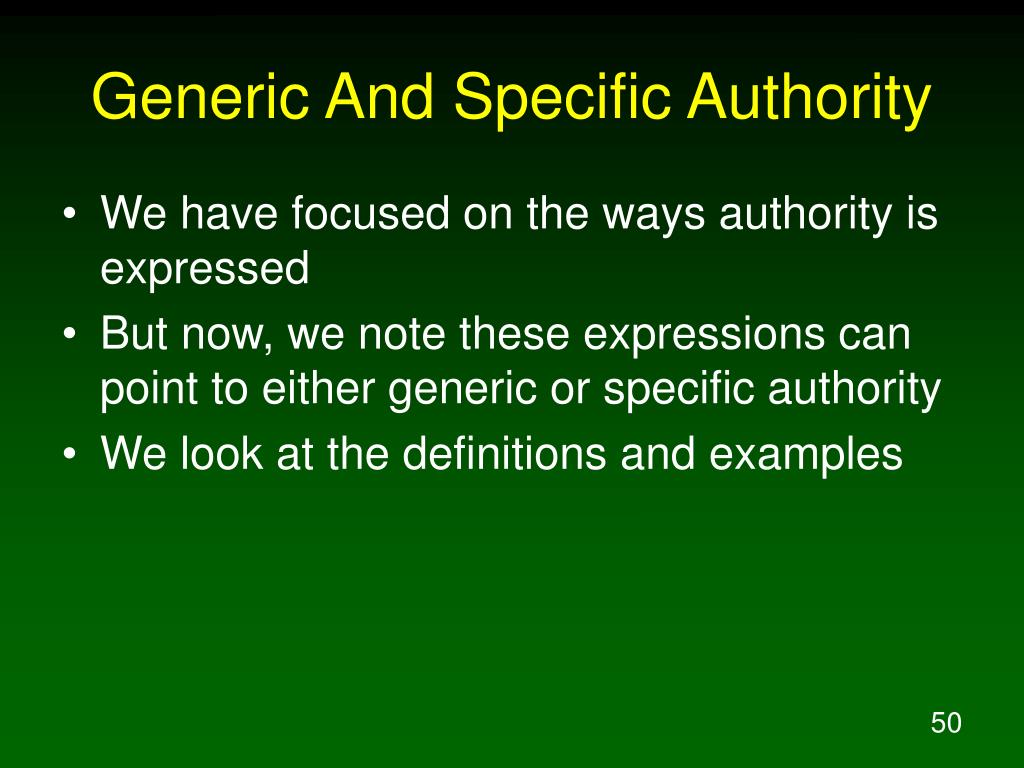 Generic And Specific Authority

• We have focused on the ways authority is expressed
• But now, we note these expressions can point to either generic or specific authority
• We look at the definitions and examples

50